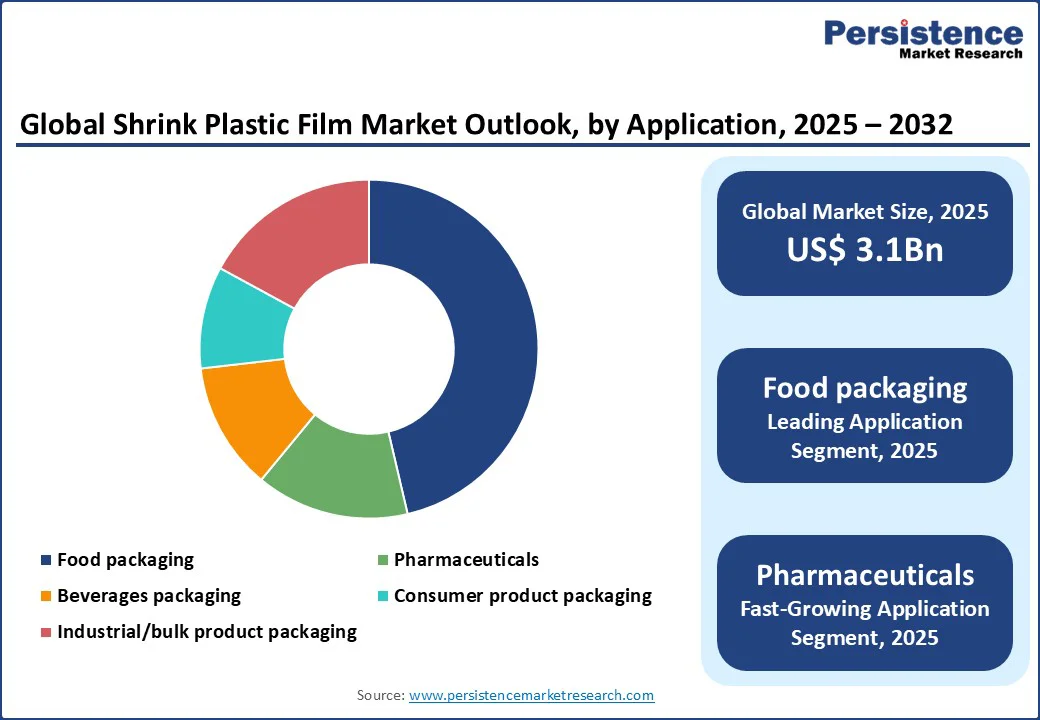 Persistence
Market Research

Global Shrink Plastic Film Market Outlook, by Application, 2025 – 2032

Food packaging
Pharmaceuticals
Beverages packaging
Consumer product packaging
Industrial/bulk product packaging

Global Market Size, 2025
US$ 3.1Bn

Food packaging
Leading Application Segment, 2025

Pharmaceuticals
Fast-Growing Application Segment, 2025

Source: www.persistencemarketresearch.com